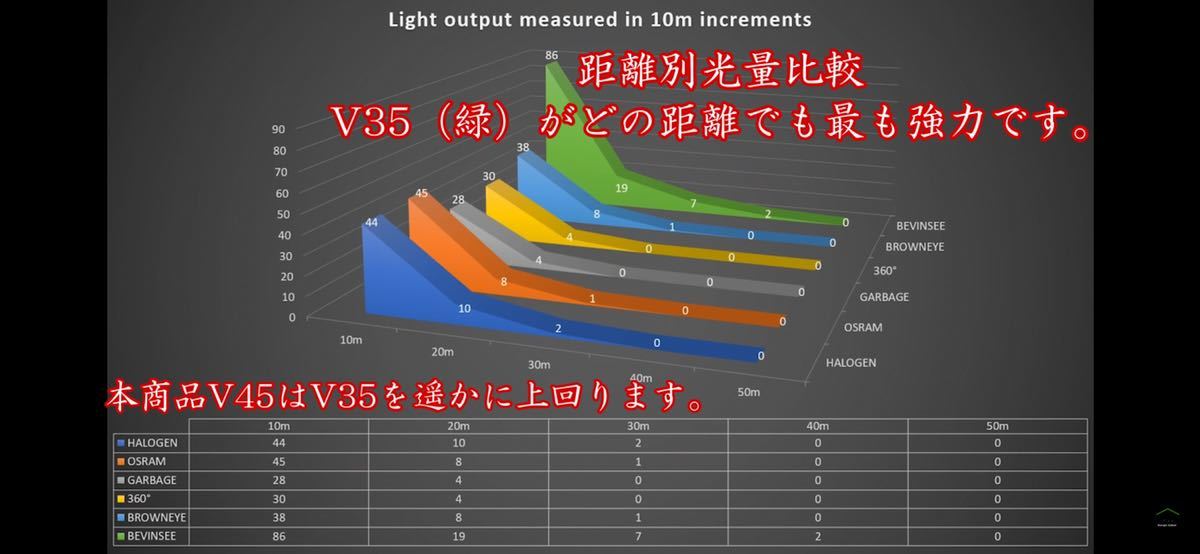 Light output measured in 10m increments

距離別光量比較
V35（緑）がどの距離でも最も強力です。

90
80
70
60
50
40
30
20
10
0

86 19 7 2 0
38 8 1 0 0
30 4 0 0 0
28 4 0 0 0
45 8 1 0 0
44 10 2 0 0

10m
20m
30m
40m
50m

BEVINSEE
BROWNEYE
360°
GARBAGE
OSRAM
HALOGEN

本商品V45はV35を遥かに上回ります。

| | 10m | 20m | 30m | 40m | 50m |
|---|---|---|---|---|---|
| HALOGEN | 44 | 10 | 2 | 0 | 0 |
| OSRAM | 45 | 8 | 1 | 0 | 0 |
| GARBAGE | 28 | 4 | 0 | 0 | 0 |
| 360° | 30 | 4 | 0 | 0 | 0 |
| BROWNEYE | 38 | 8 | 1 | 0 | 0 |
| BEVINSEE | 86 | 19 | 7 | 2 | 0 |